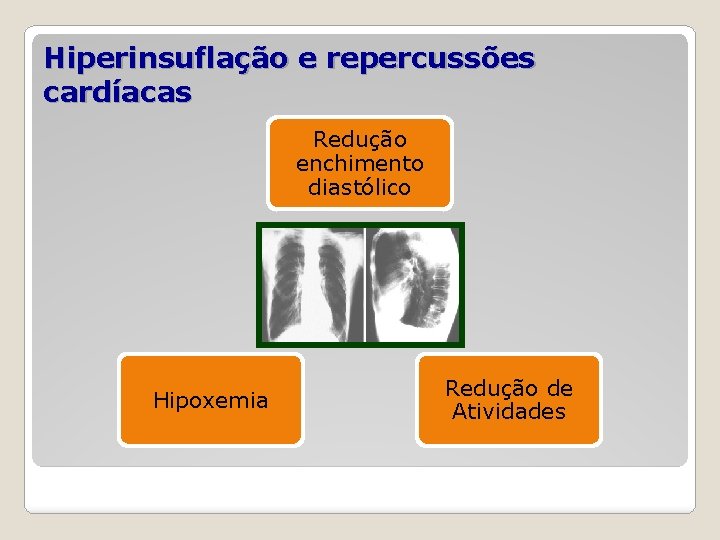 Hiperinsuflação e repercussões cardíacas

Redução enchimento diastólico

Hipoxemia

Redução de Atividades